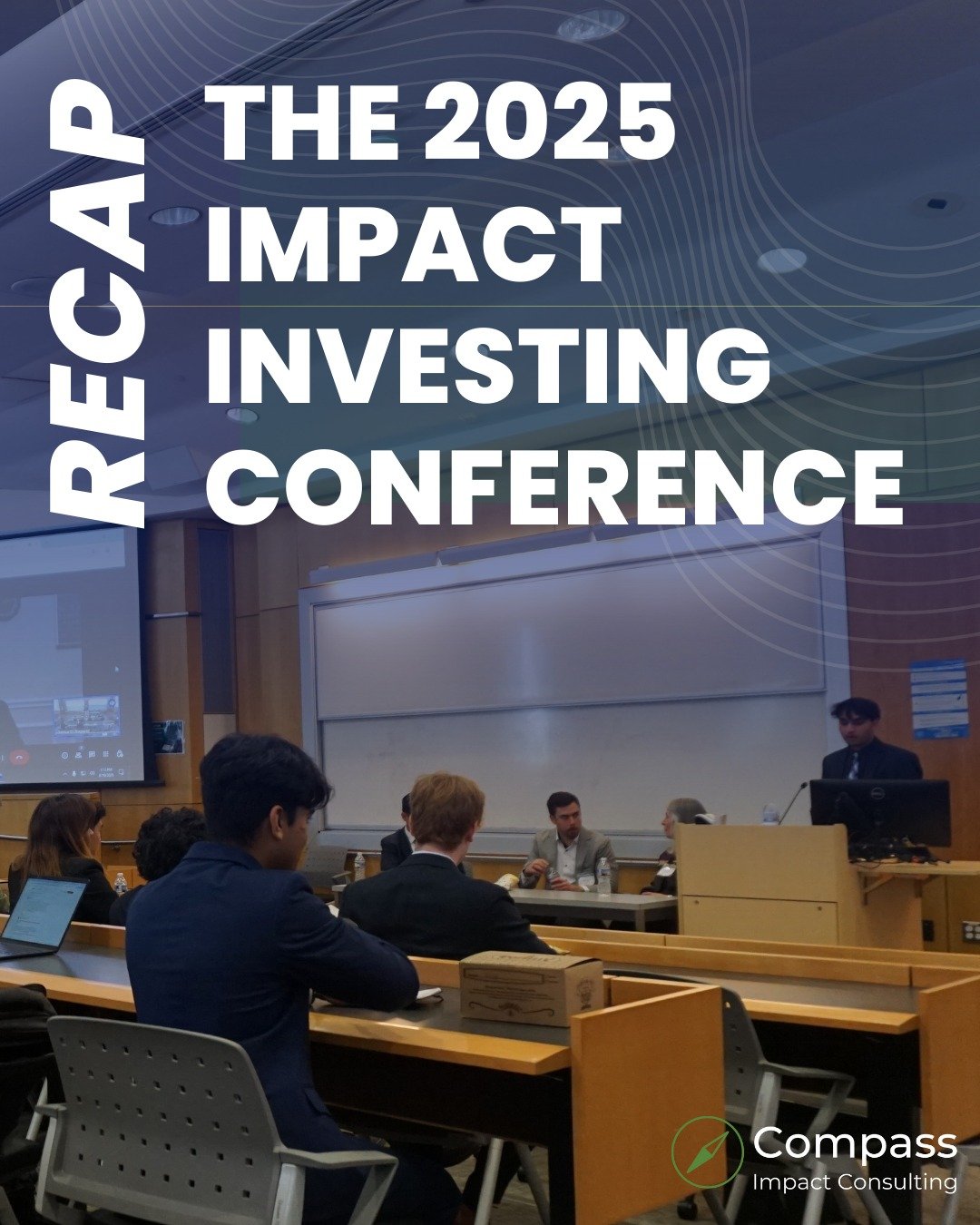 RECAP

THE 2025 IMPACT INVESTING CONFERENCE

Compass
Impact Consulting